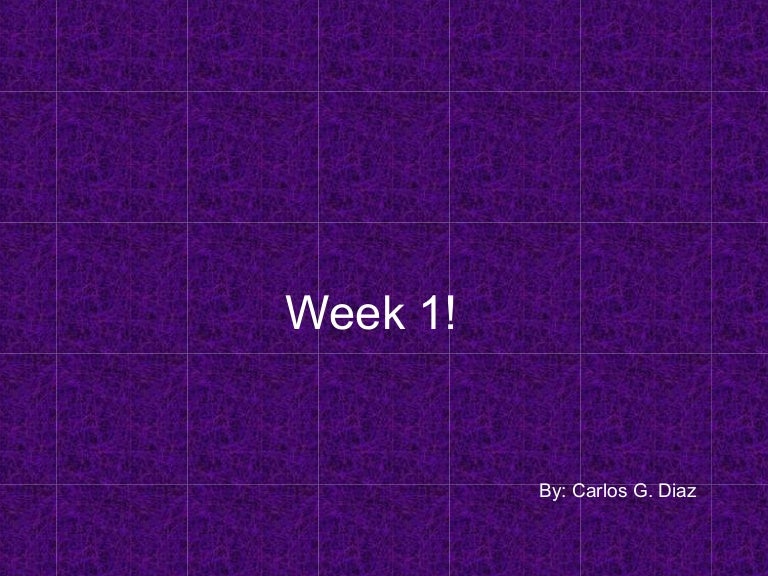 Week 1!

By: Carlos G. Diaz